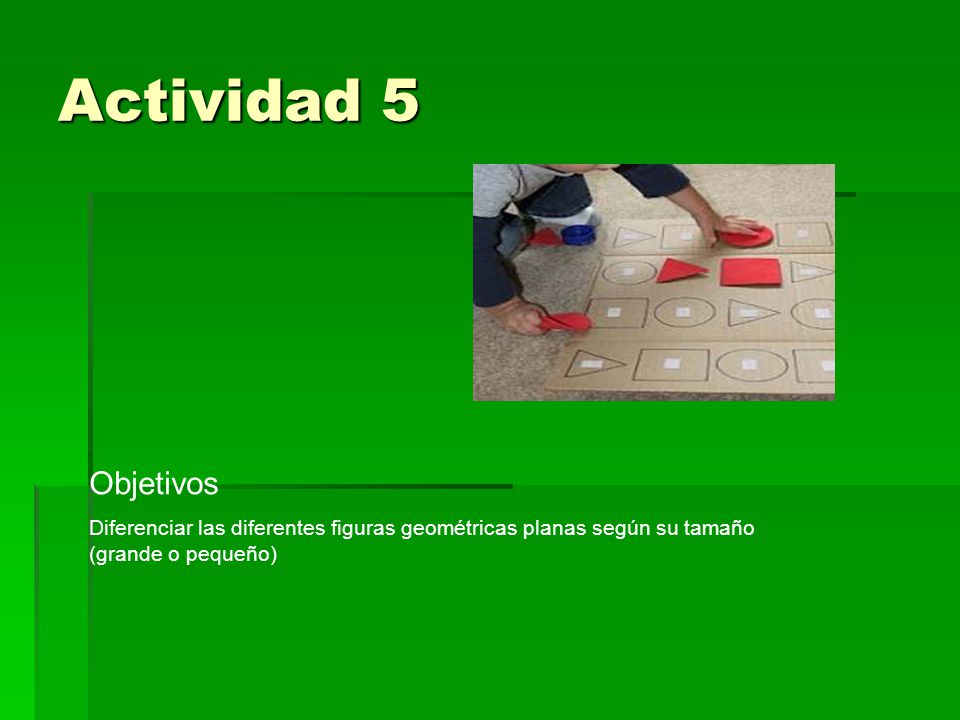 Actividad 5

Objetivos

Diferenciar las diferentes figuras geométricas planas según su tamaño (grande o pequeño)